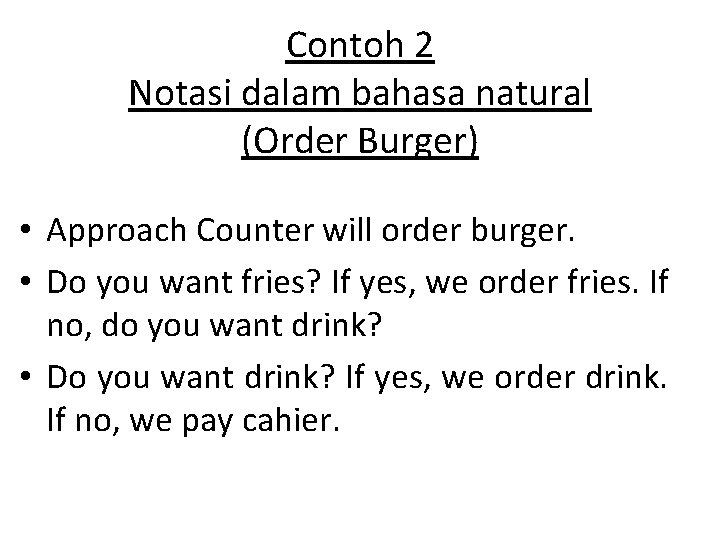 Contoh 2
Notasi dalam bahasa natural
(Order Burger)

• Approach Counter will order burger.
• Do you want fries? If yes, we order fries. If no, do you want drink?
• Do you want drink? If yes, we order drink. If no, we pay cahier.